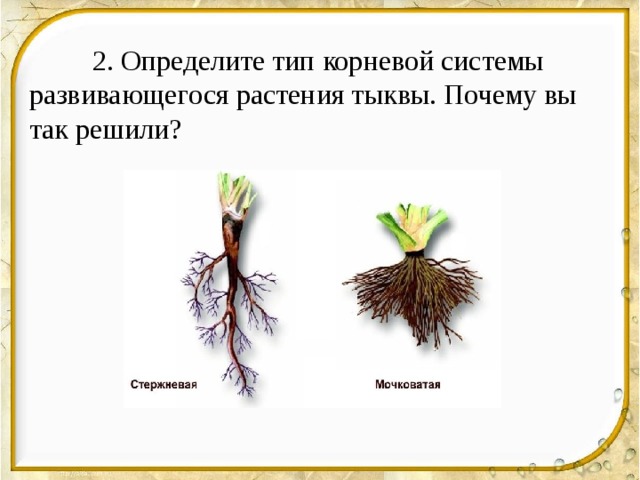 2. Определите тип корневой системы развивающегося растения тыквы. Почему вы так решили?

Стержневая

Мочковатая